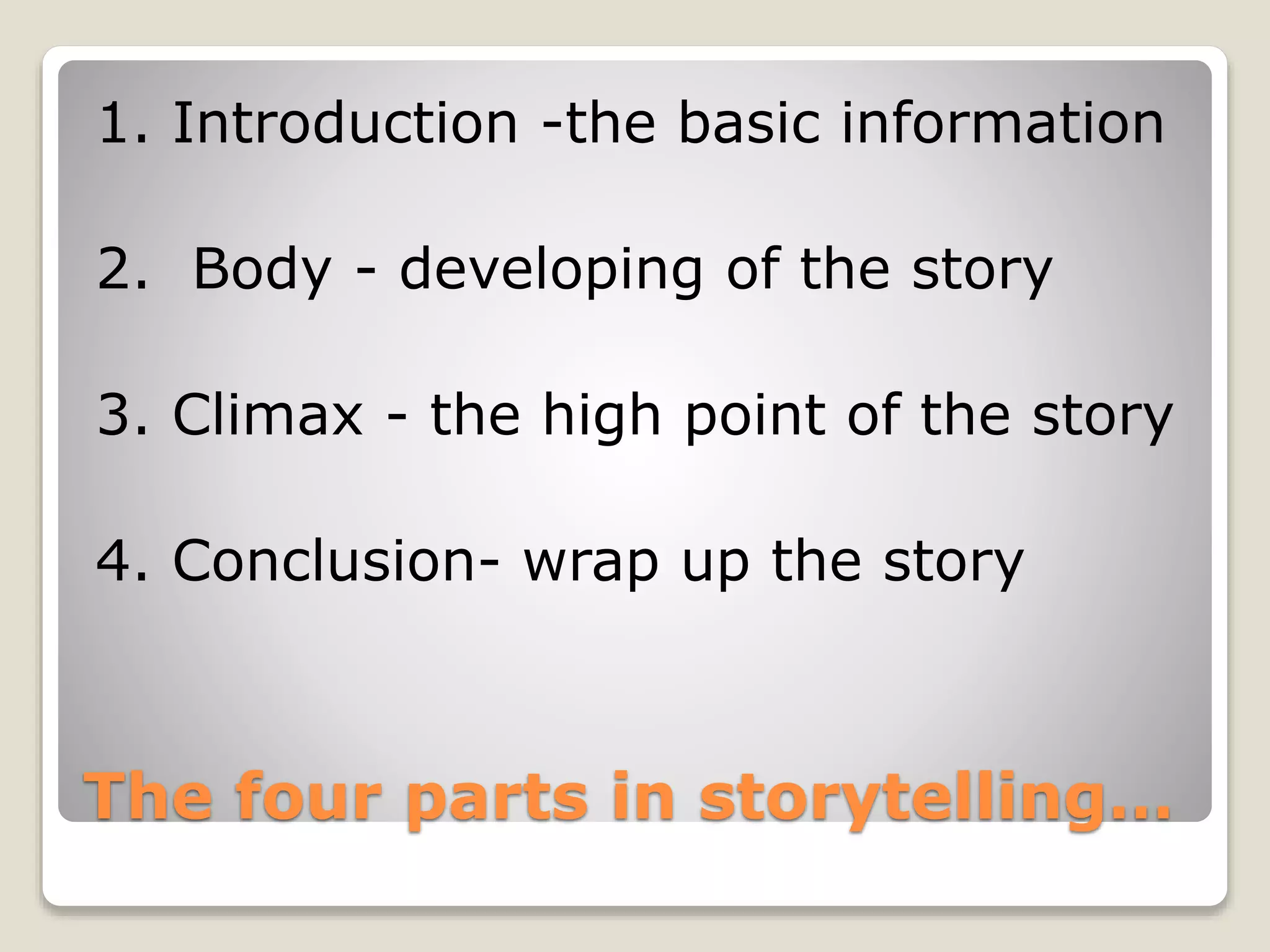 1. Introduction -the basic information

2.  Body - developing of the story

3. Climax - the high point of the story

4. Conclusion- wrap up the story

The four parts in storytelling…